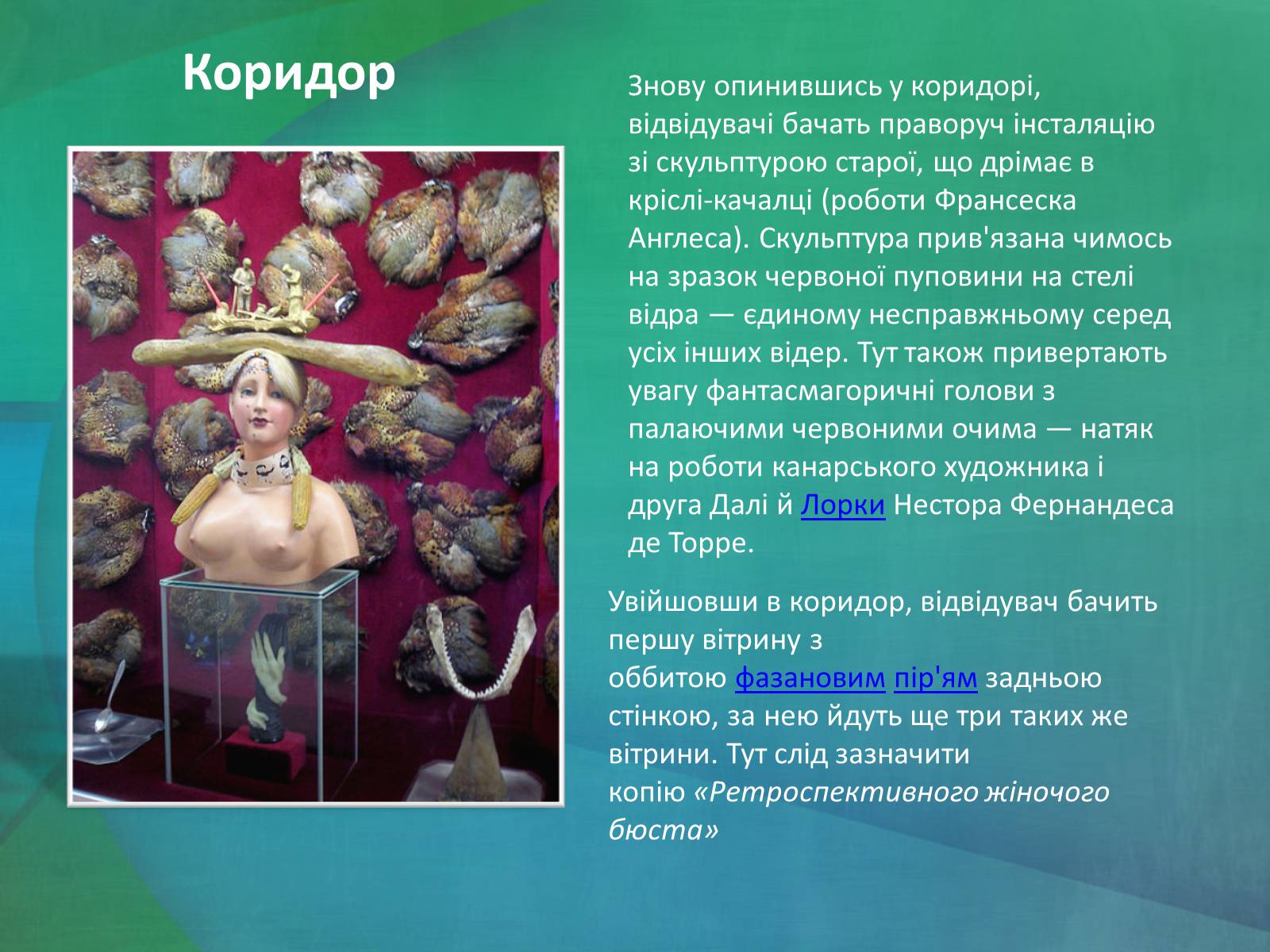 Коридор

Знову опинившись у коридорі, відвідувачі бачать праворуч інсталяцію зі скульптурою старої, що дрімає в кріслі-качалці (роботи Франсеска Англеса). Скульптура прив'язана чимось на зразок червоної пуповини на стелі відра — єдиному несправжньому серед усіх інших відер. Тут також привертають увагу фантасмагоричні голови з палаючими червоними очима — натяк на роботи канарського художника і друга Далі й Лорки Нестора Фернандеса де Торре.

Увійшовши в коридор, відвідувач бачить першу вітрину з оббитою фазановим пір'ям задньою стінкою, за нею йдуть ще три таких же вітрини. Тут слід зазначити копію «Ретроспективного жіночого бюста»